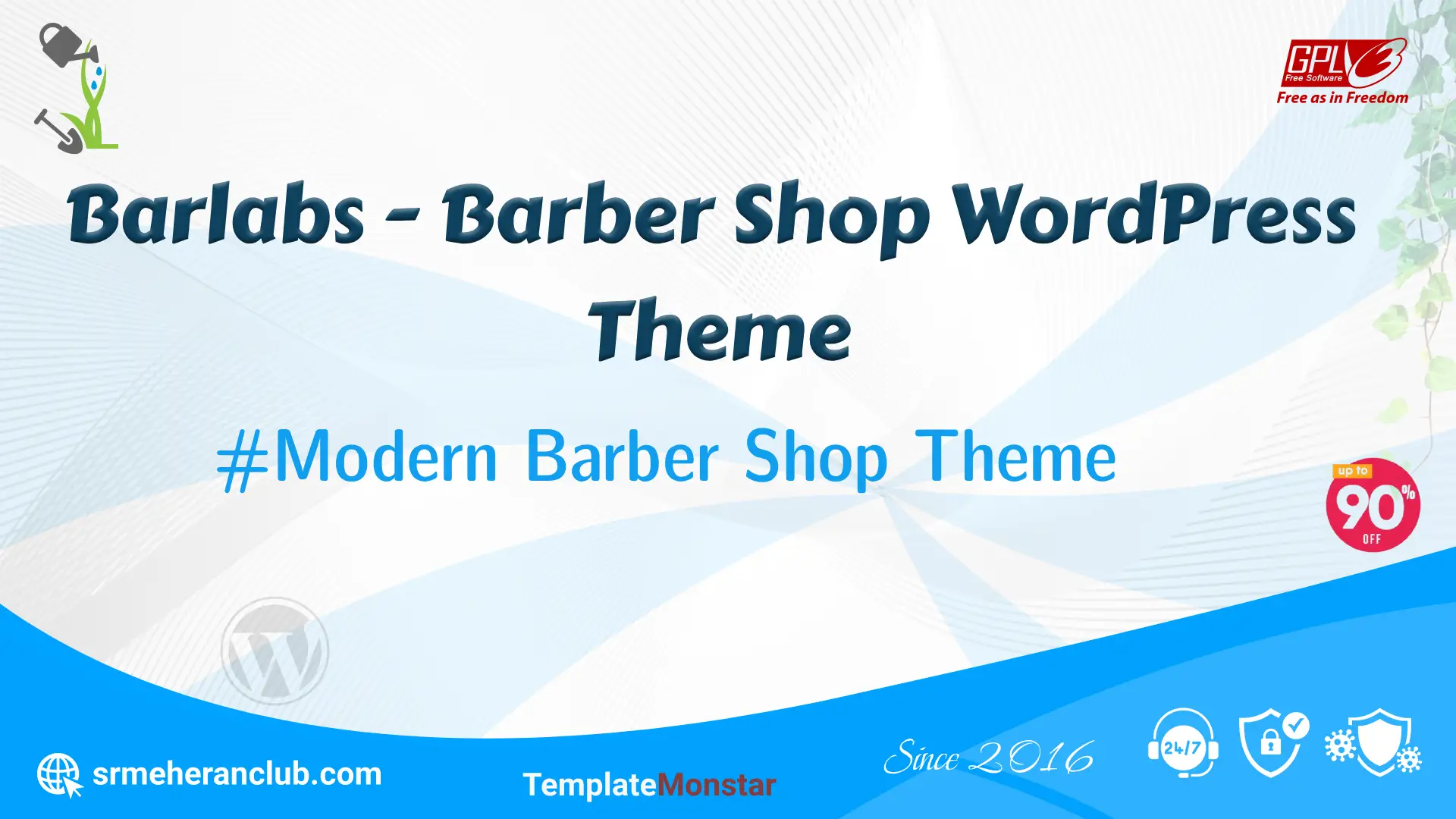 GPLv3
Free Software
Free as in Freedom

Barlabs - Barber Shop WordPress Theme

#Modern Barber Shop Theme

up to
90%
OFF

srmeheranclub.com

TemplateMonstar

Since 2016

24/7